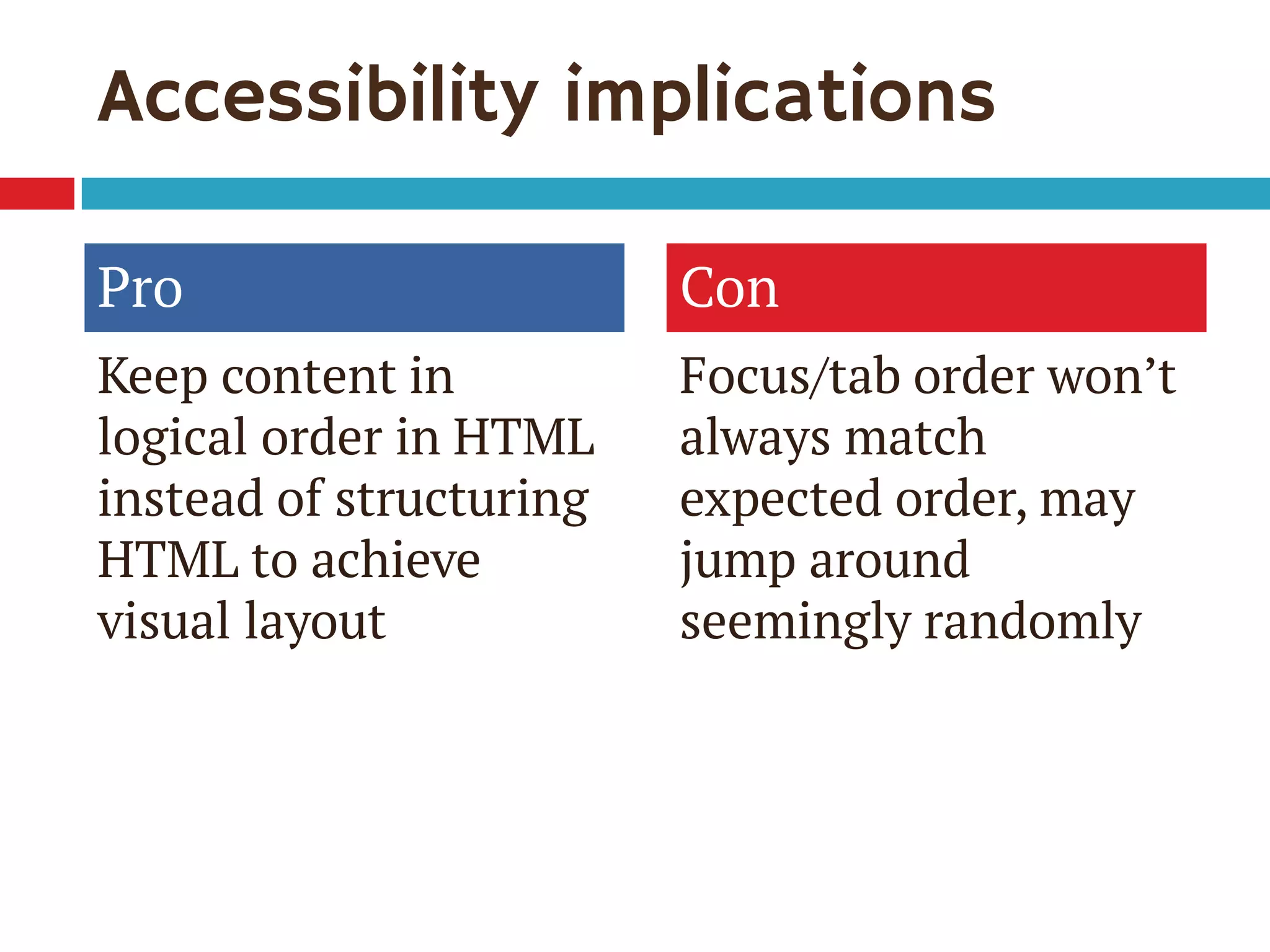 Accessibility implications

Pro

Keep content in logical order in HTML instead of structuring HTML to achieve visual layout

Con

Focus/tab order won’t always match expected order, may jump around seemingly randomly